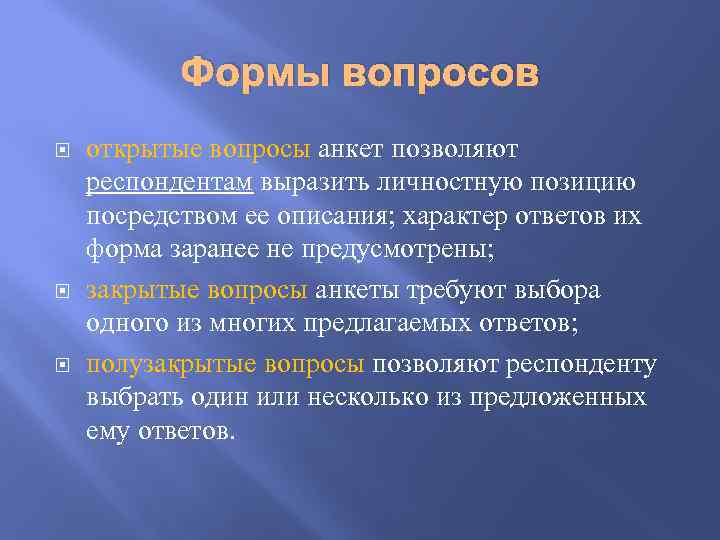 Формы вопросов

открытые вопросы анкет позволяют респондентам выразить личностную позицию посредством ее описания; характер ответов их форма заранее не предусмотрены;

закрытые вопросы анкеты требуют выбора одного из многих предлагаемых ответов;

полузакрытые вопросы позволяют респонденту выбрать один или несколько из предложенных ему ответов.